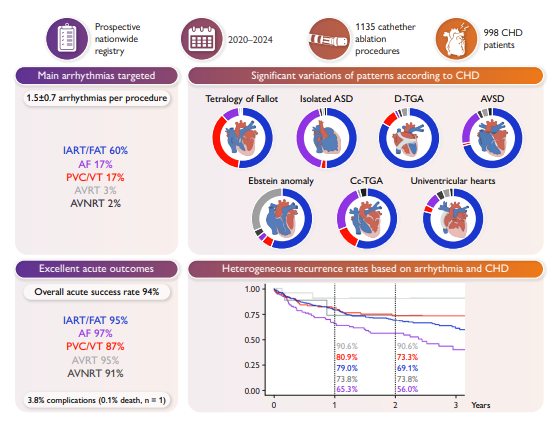 Prospective nationwide registry

2020–2024

1135 cathether ablation procedures

998 CHD patients

Main arrhythmias targeted

1.5±0.7 arrhythmias per procedure

IART/FAT 60%
AF 17%
PVC/VT 17%
AVRT 3%
AVNRT 2%

Significant variations of patterns according to CHD

Tetralogy of Fallot

Isolated ASD

D-TGA

AVSD

Ebstein anomaly

Cc-TGA

Univentricular hearts

Excellent acute outcomes

Overall acute success rate 94%

IART/FAT 95%
AF 97%
PVC/VT 87%
AVRT 95%
AVNRT 91%

3.8% complications (0.1% death, n = 1)

Heterogeneous recurrence rates based on arrhythmia and CHD

1.00
0.75
0.50
0.25
0.00

90.6%
80.9%
79.0%
73.8%
65.3%

90.6%
73.3%
69.1%
73.8%
56.0%

0
1
2
3
Years